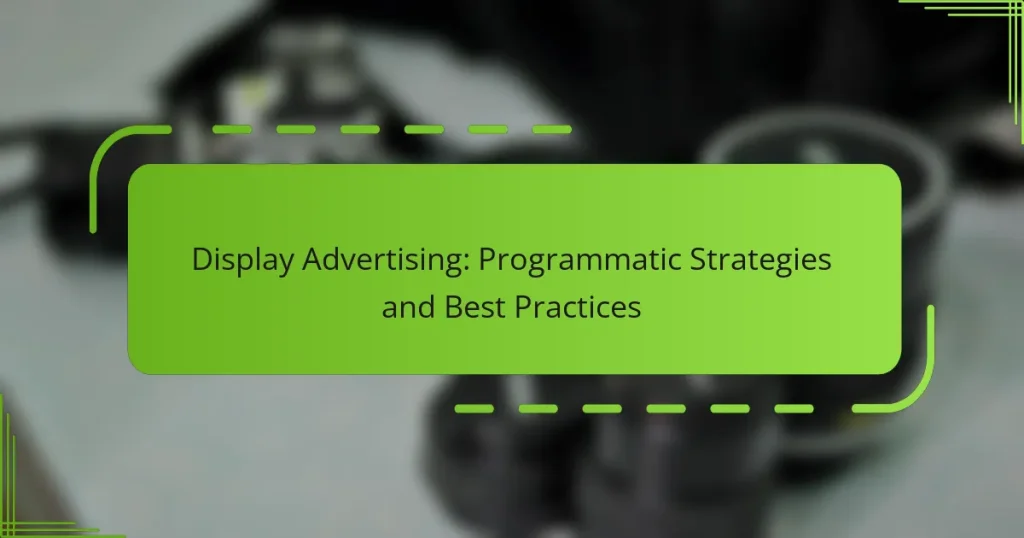 Display Advertising: Programmatic Strategies and Best Practices